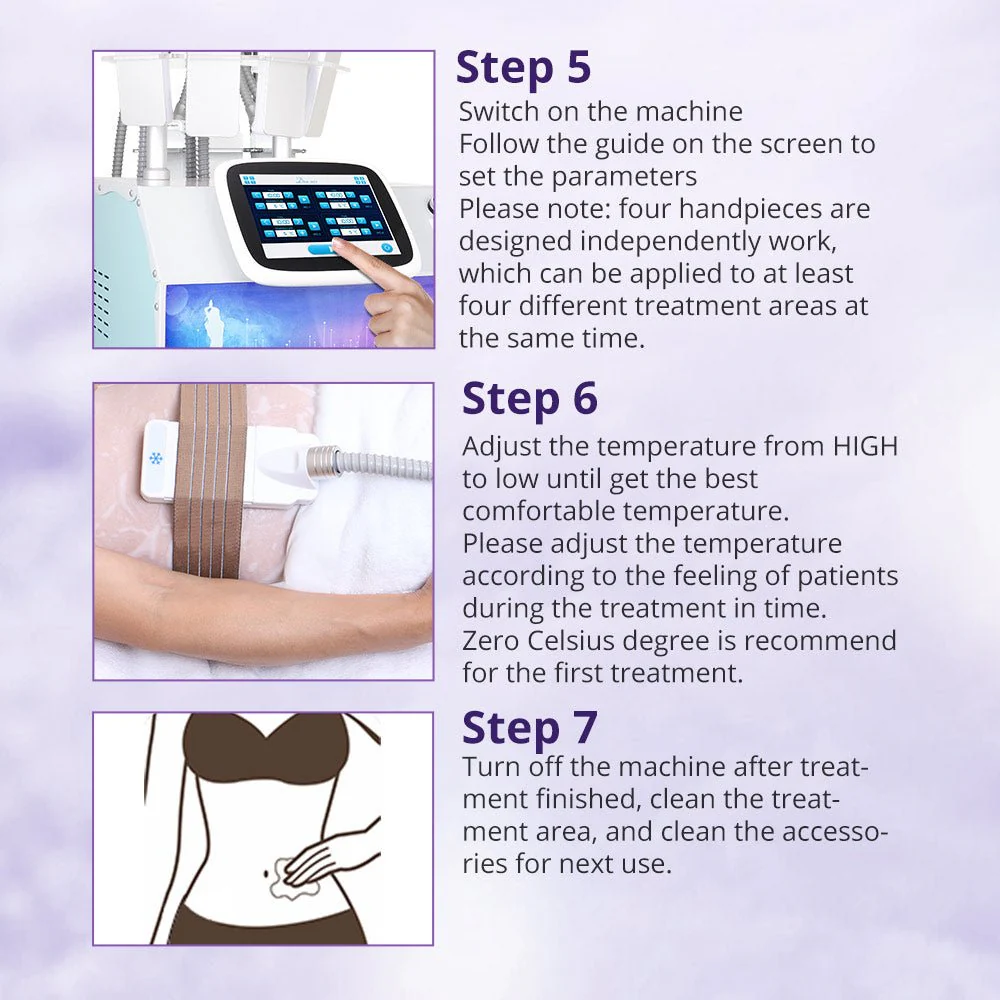 Step 5
Switch on the machine
Follow the guide on the screen to set the parameters
Please note: four handpieces are designed independently work, which can be applied to at least four different treatment areas at the same time.

Step 6
Adjust the temperature from HIGH to low until get the best comfortable temperature.
Please adjust the temperature according to the feeling of patients during the treatment in time.
Zero Celsius degree is recommend for the first treatment.

Step 7
Turn off the machine after treatment finished, clean the treatment area, and clean the accessories for next use.